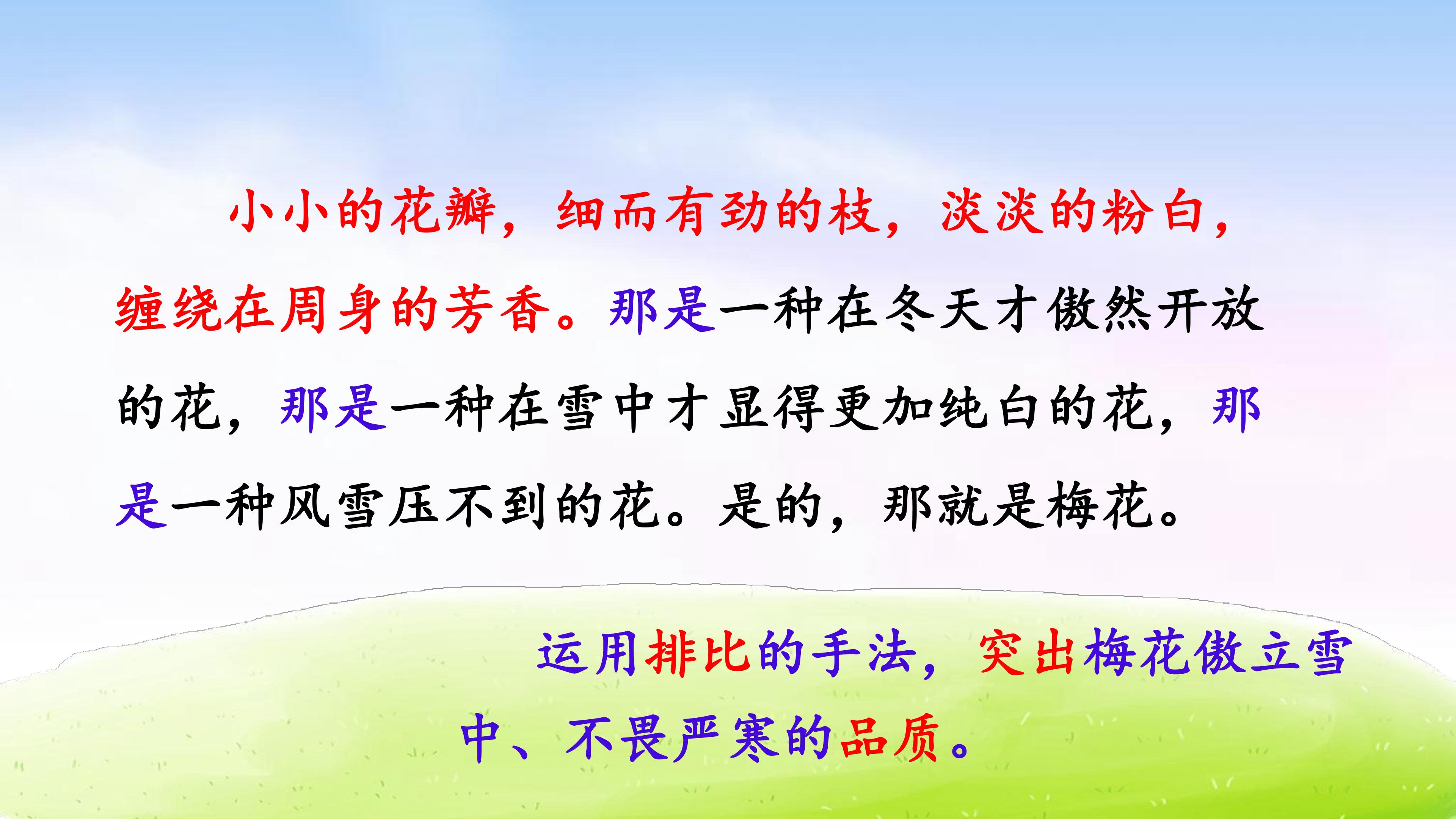 小小的花瓣，细而有劲的枝，淡淡的粉白，缠绕在周身的芳香。那是一种在冬天才傲然开放的花，那是一种在雪中才显得更加纯白的花，那是一种风雪压不到的花。是的，那就是梅花。

运用排比的手法，突出梅花傲立雪中、不畏严寒的品质。